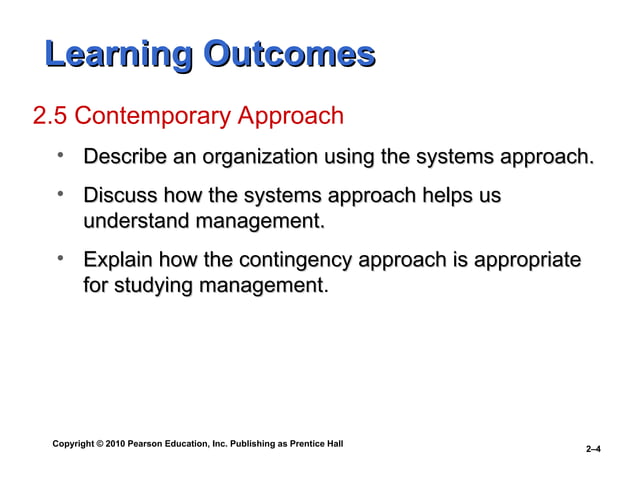 Learning Outcomes

2.5 Contemporary Approach

• Describe an organization using the systems approach.

• Discuss how the systems approach helps us understand management.

• Explain how the contingency approach is appropriate for studying management.

Copyright © 2010 Pearson Education, Inc. Publishing as Prentice Hall

2–4